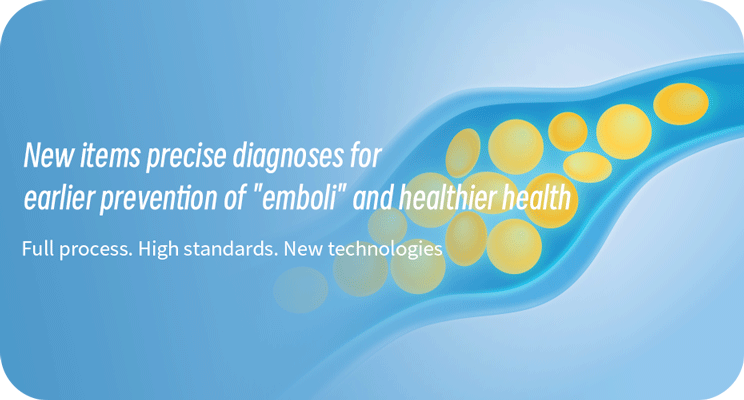 New items precise diagnoses for earlier prevention of "emboli" and healthier health

Full process. High standards. New technologies